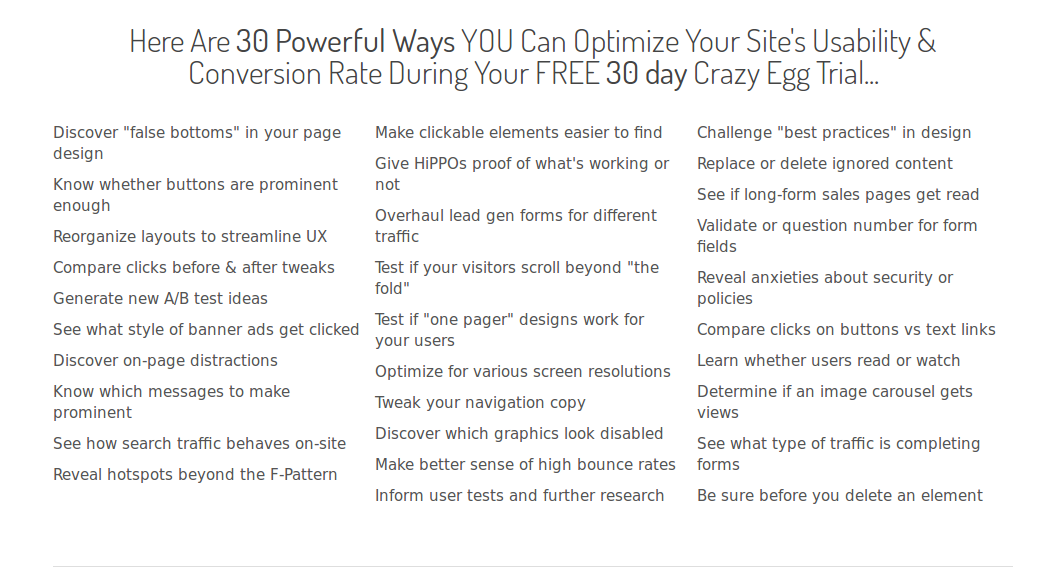 Here Are 30 Powerful Ways YOU Can Optimize Your Site's Usability & Conversion Rate During Your FREE 30 day Crazy Egg Trial...

Discover "false bottoms" in your page design

Know whether buttons are prominent enough

Reorganize layouts to streamline UX

Compare clicks before & after tweaks

Generate new A/B test ideas

See what style of banner ads get clicked

Discover on-page distractions

Know which messages to make prominent

See how search traffic behaves on-site

Reveal hotspots beyond the F-Pattern

Make clickable elements easier to find

Give HiPPOs proof of what's working or not

Overhaul lead gen forms for different traffic

Test if your visitors scroll beyond "the fold"

Test if "one pager" designs work for your users

Optimize for various screen resolutions

Tweak your navigation copy

Discover which graphics look disabled

Make better sense of high bounce rates

Inform user tests and further research

Challenge "best practices" in design

Replace or delete ignored content

See if long-form sales pages get read

Validate or question number for form fields

Reveal anxieties about security or policies

Compare clicks on buttons vs text links

Learn whether users read or watch

Determine if an image carousel gets views

See what type of traffic is completing forms

Be sure before you delete an element